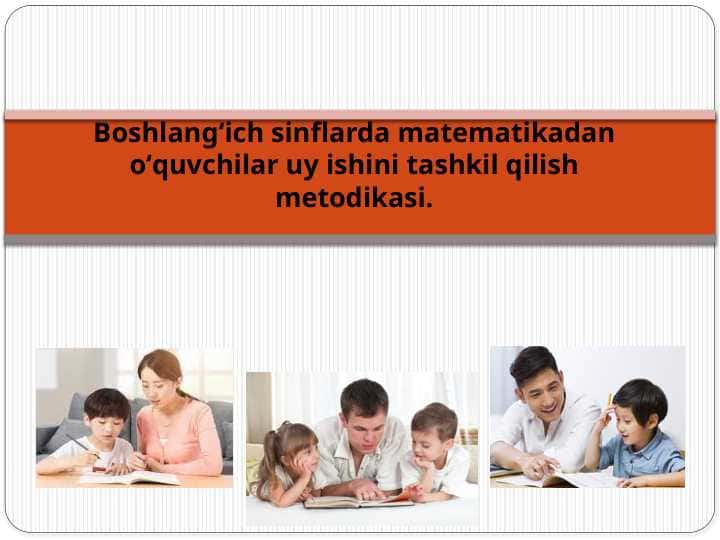 Boshlang‘ich sinflarda matematikadan o‘quvchilar uy ishini tashkil qilish metodikasi.